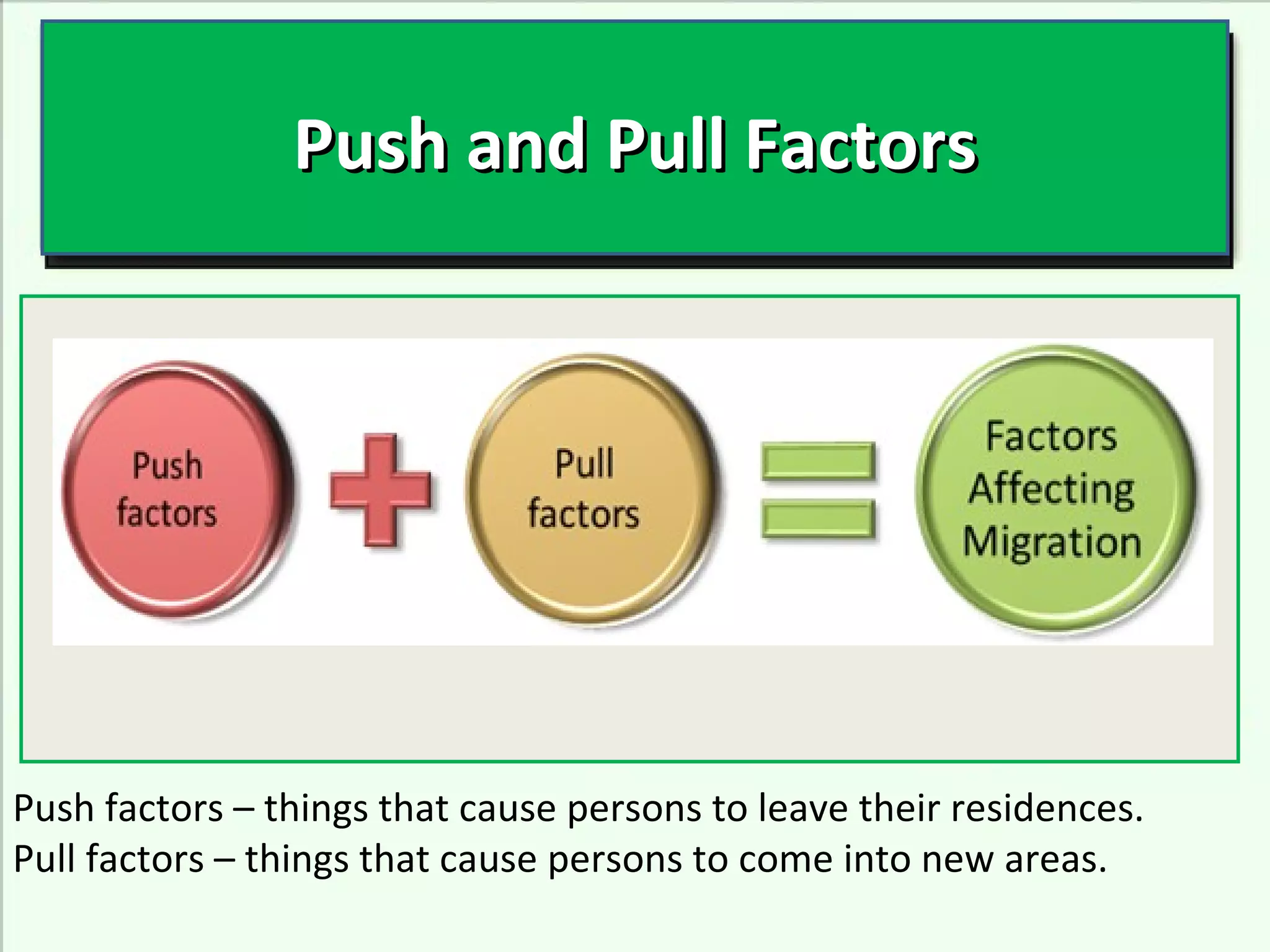 Push and Pull Factors

Push factors

Pull factors

Factors Affecting Migration

Push factors – things that cause persons to leave their residences.
Pull factors – things that cause persons to come into new areas.